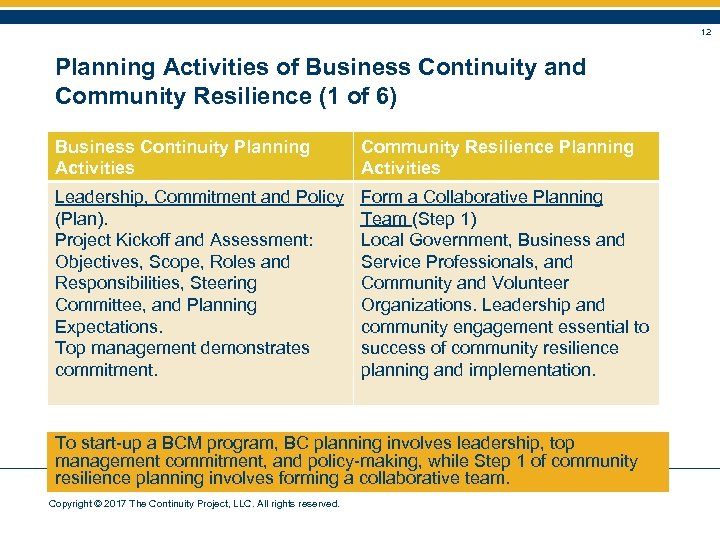 12

Planning Activities of Business Continuity and Community Resilience (1 of 6)

| Business Continuity Planning Activities | Community Resilience Planning Activities |
|---|---|
| Leadership, Commitment and Policy (Plan). Project Kickoff and Assessment: Objectives, Scope, Roles and Responsibilities, Steering Committee, and Planning Expectations. Top management demonstrates commitment. | Form a Collaborative Planning Team (Step 1) Local Government, Business and Service Professionals, and Community and Volunteer Organizations. Leadership and community engagement essential to success of community resilience planning and implementation. |

To start-up a BCM program, BC planning involves leadership, top management commitment, and policy-making, while Step 1 of community resilience planning involves forming a collaborative team.

Copyright © 2017 The Continuity Project, LLC. All rights reserved.